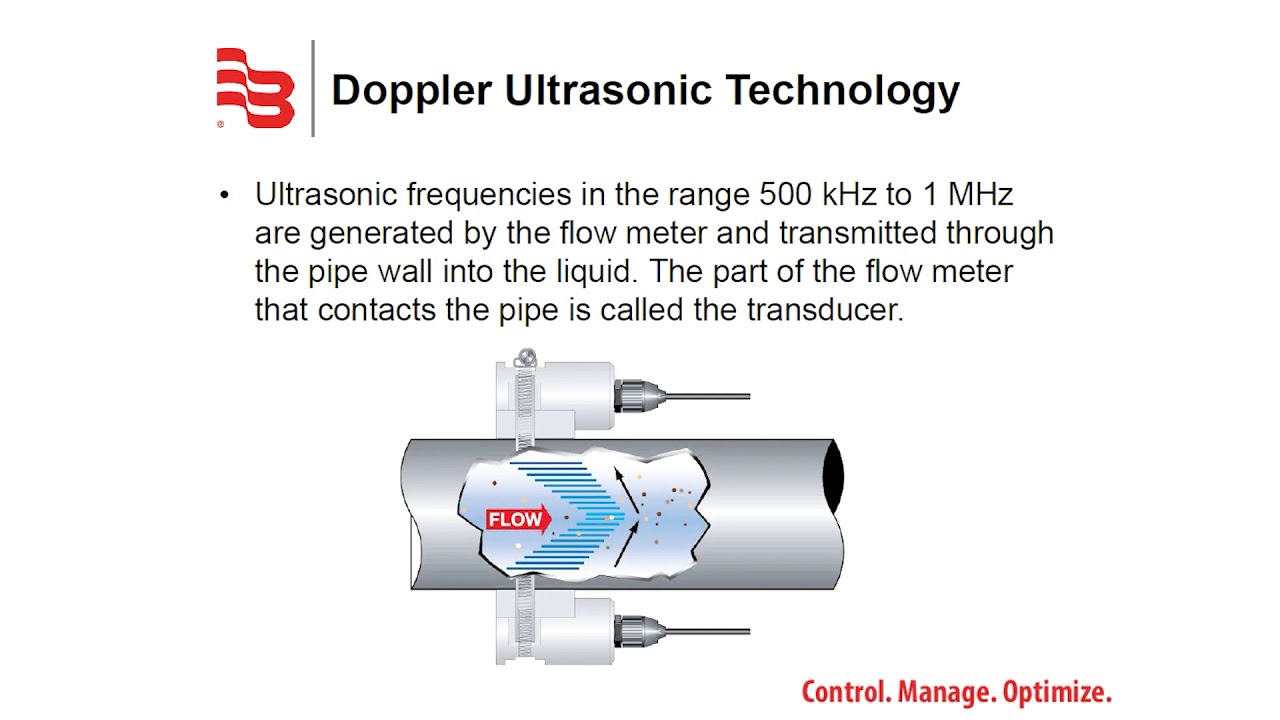 ®

Doppler Ultrasonic Technology

• Ultrasonic frequencies in the range 500 kHz to 1 MHz are generated by the flow meter and transmitted through the pipe wall into the liquid. The part of the flow meter that contacts the pipe is called the transducer.

FLOW

Control. Manage. Optimize.